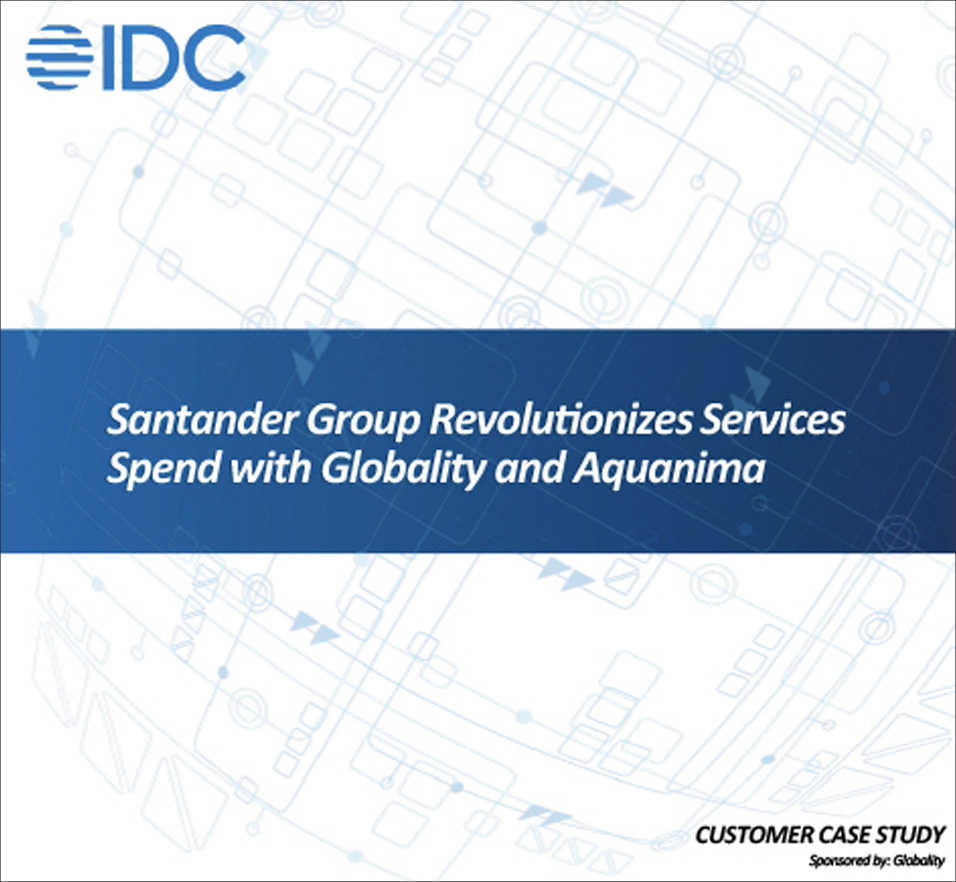 IDC

Santander Group Revolutionizes Services Spend with Globality and Aquanima

CUSTOMER CASE STUDY
Sponsored by: Globality